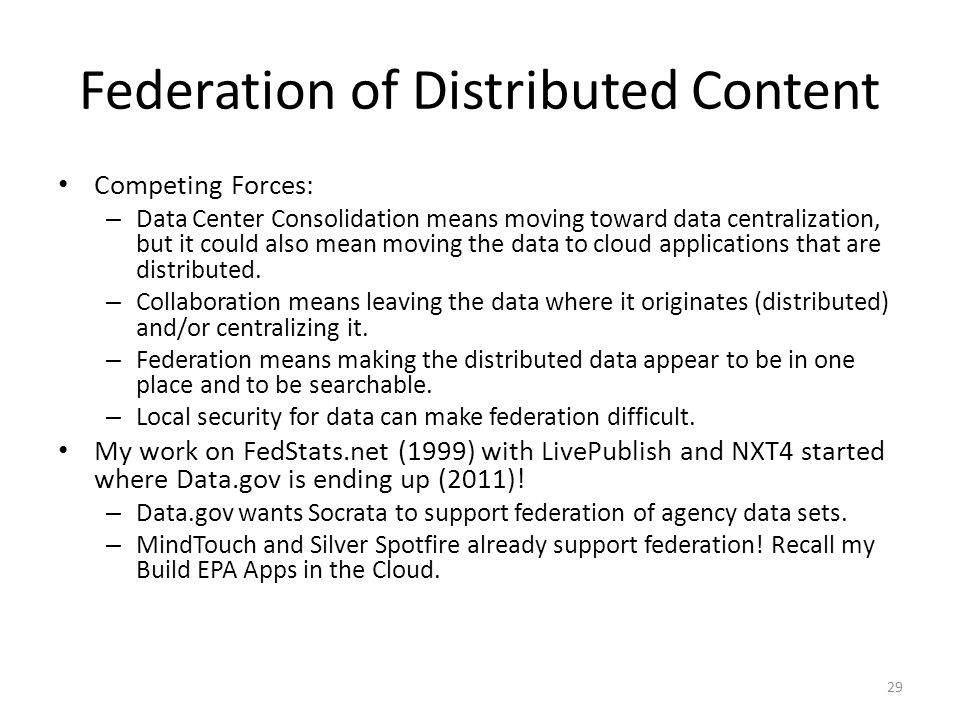 Federation of Distributed Content

• Competing Forces:
– Data Center Consolidation means moving toward data centralization, but it could also mean moving the data to cloud applications that are distributed.
– Collaboration means leaving the data where it originates (distributed) and/or centralizing it.
– Federation means making the distributed data appear to be in one place and to be searchable.
– Local security for data can make federation difficult.
• My work on FedStats.net (1999) with LivePublish and NXT4 started where Data.gov is ending up (2011)!
– Data.gov wants Socrata to support federation of agency data sets.
– MindTouch and Silver Spotfire already support federation! Recall my Build EPA Apps in the Cloud.

29